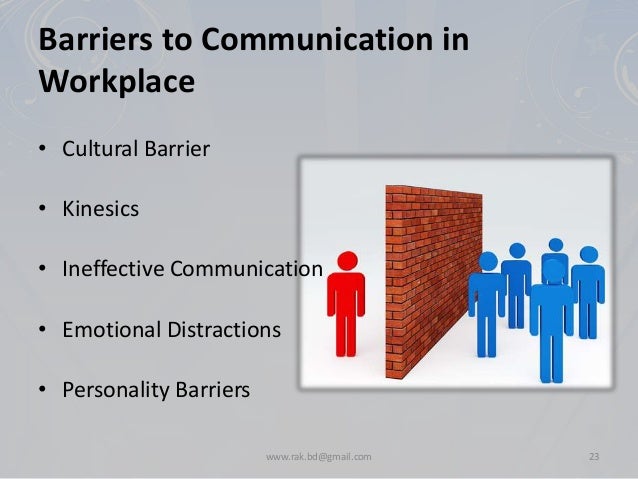 Barriers to Communication in Workplace

• Cultural Barrier

• Kinesics

• Ineffective Communication

• Emotional Distractions

• Personality Barriers

www.rak.bd@gmail.com

23